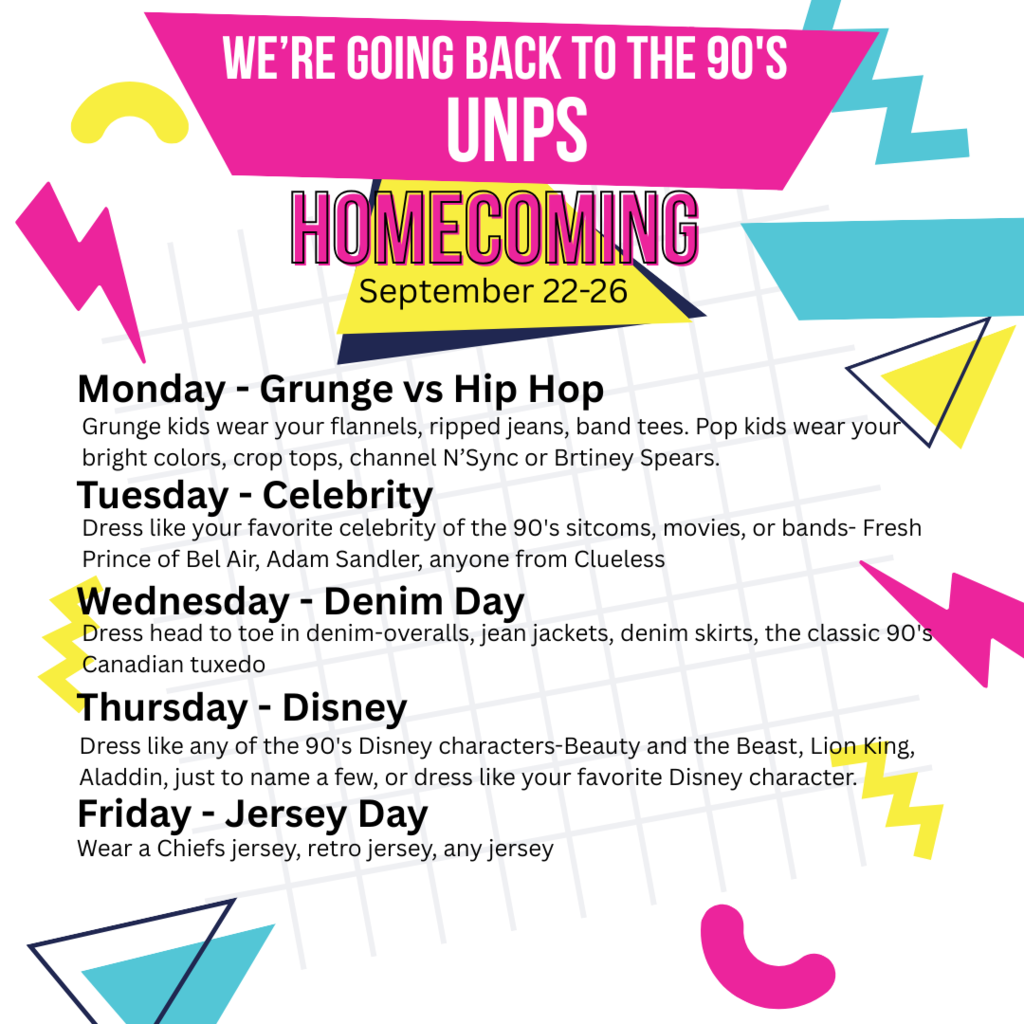 WE'RE GOING BACK TO THE 90'S
UNPS
HOMECOMING
September 22-26

Monday - Grunge vs Hip Hop
Grunge kids wear your flannels, ripped jeans, band tees. Pop kids wear your bright colors, crop tops, channel N'Sync or Brtiney Spears.

Tuesday - Celebrity
Dress like your favorite celebrity of the 90's sitcoms, movies, or bands- Fresh Prince of Bel Air, Adam Sandler, anyone from Clueless

Wednesday - Denim Day
Dress head to toe in denim-overalls, jean jackets, denim skirts, the classic 90's Canadian tuxedo

Thursday - Disney
Dress like any of the 90's Disney characters-Beauty and the Beast, Lion King, Aladdin, just to name a few, or dress like your favorite Disney character.

Friday - Jersey Day
Wear a Chiefs jersey, retro jersey, any jersey